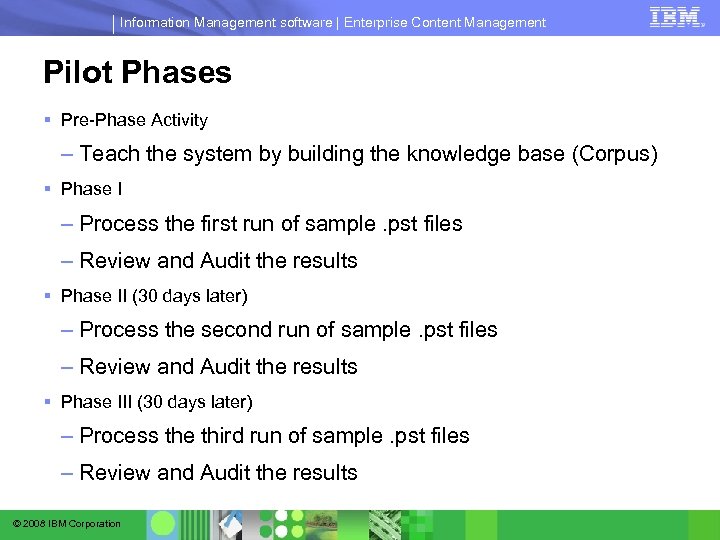 Information Management software | Enterprise Content Management

IBM

Pilot Phases

▪ Pre-Phase Activity

– Teach the system by building the knowledge base (Corpus)

▪ Phase I

– Process the first run of sample .pst files

– Review and Audit the results

▪ Phase II (30 days later)

– Process the second run of sample .pst files

– Review and Audit the results

▪ Phase III (30 days later)

– Process the third run of sample .pst files

– Review and Audit the results

© 2008 IBM Corporation